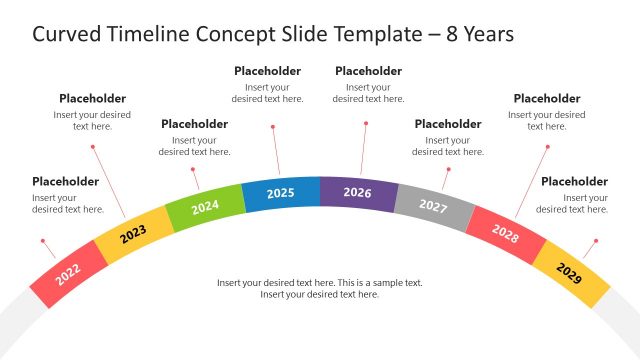 Curved Timeline Concept Slide Template – 8 Years

Placeholder
Insert your desired text here.

Placeholder
Insert your desired text here.

Placeholder
Insert your desired text here.

Placeholder
Insert your desired text here.

Placeholder
Insert your desired text here.

Placeholder
Insert your desired text here.

Placeholder
Insert your desired text here.

Placeholder
Insert your desired text here.

2022
2023
2024
2025
2026
2027
2028
2029

Insert your desired text here. This is a sample text. Insert your desired text here.